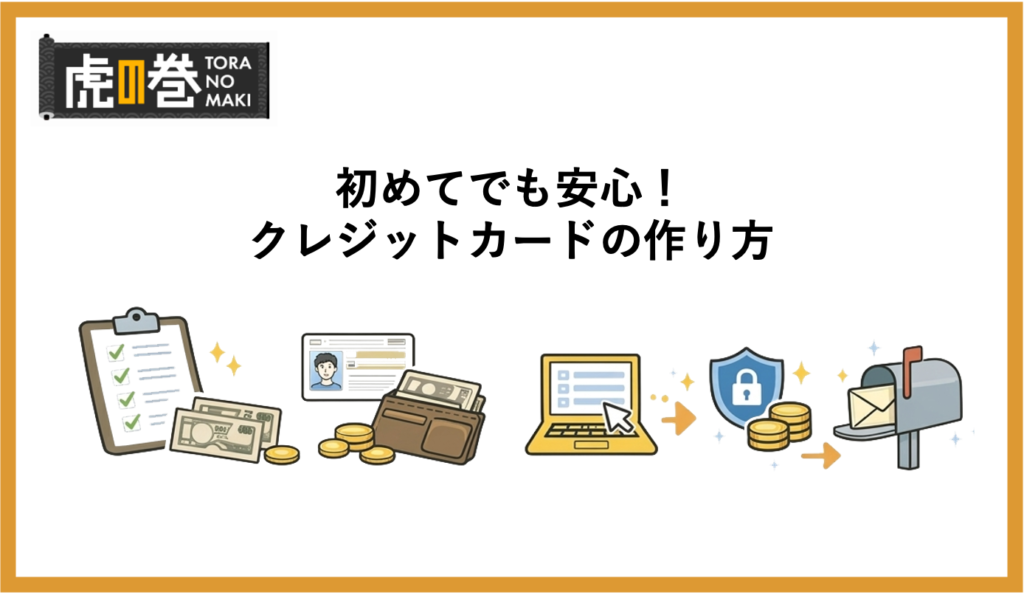 虎の巻 TORA NO MAKI

初めてでも安心！
クレジットカードの作り方